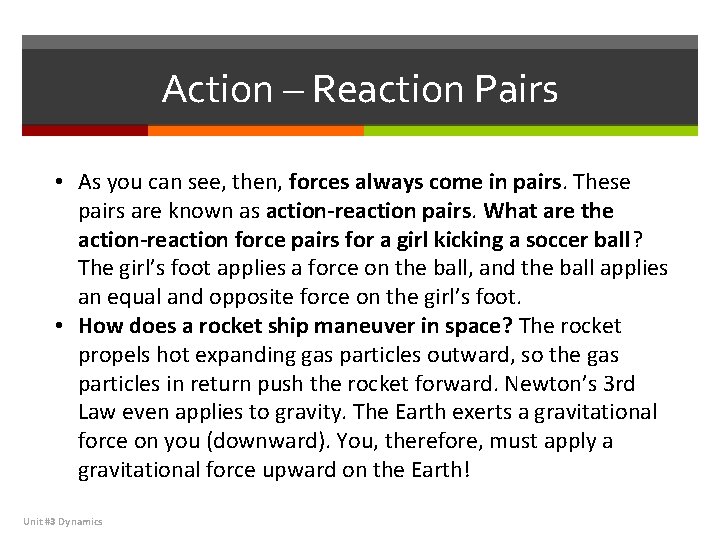 Action – Reaction Pairs

• As you can see, then, forces always come in pairs. These pairs are known as action-reaction pairs. What are the action-reaction force pairs for a girl kicking a soccer ball? The girl's foot applies a force on the ball, and the ball applies an equal and opposite force on the girl's foot.
• How does a rocket ship maneuver in space? The rocket propels hot expanding gas particles outward, so the gas particles in return push the rocket forward. Newton's 3rd Law even applies to gravity. The Earth exerts a gravitational force on you (downward). You, therefore, must apply a gravitational force upward on the Earth!

Unit #3 Dynamics